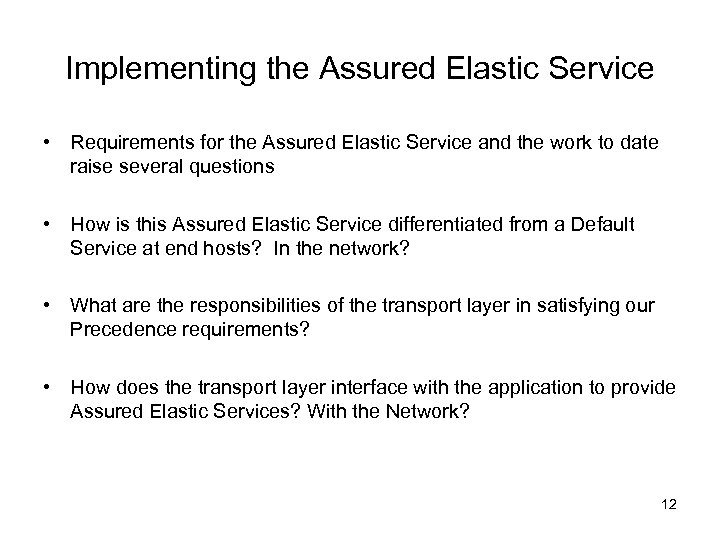 Implementing the Assured Elastic Service

• Requirements for the Assured Elastic Service and the work to date raise several questions

• How is this Assured Elastic Service differentiated from a Default Service at end hosts? In the network?

• What are the responsibilities of the transport layer in satisfying our Precedence requirements?

• How does the transport layer interface with the application to provide Assured Elastic Services? With the Network?

12